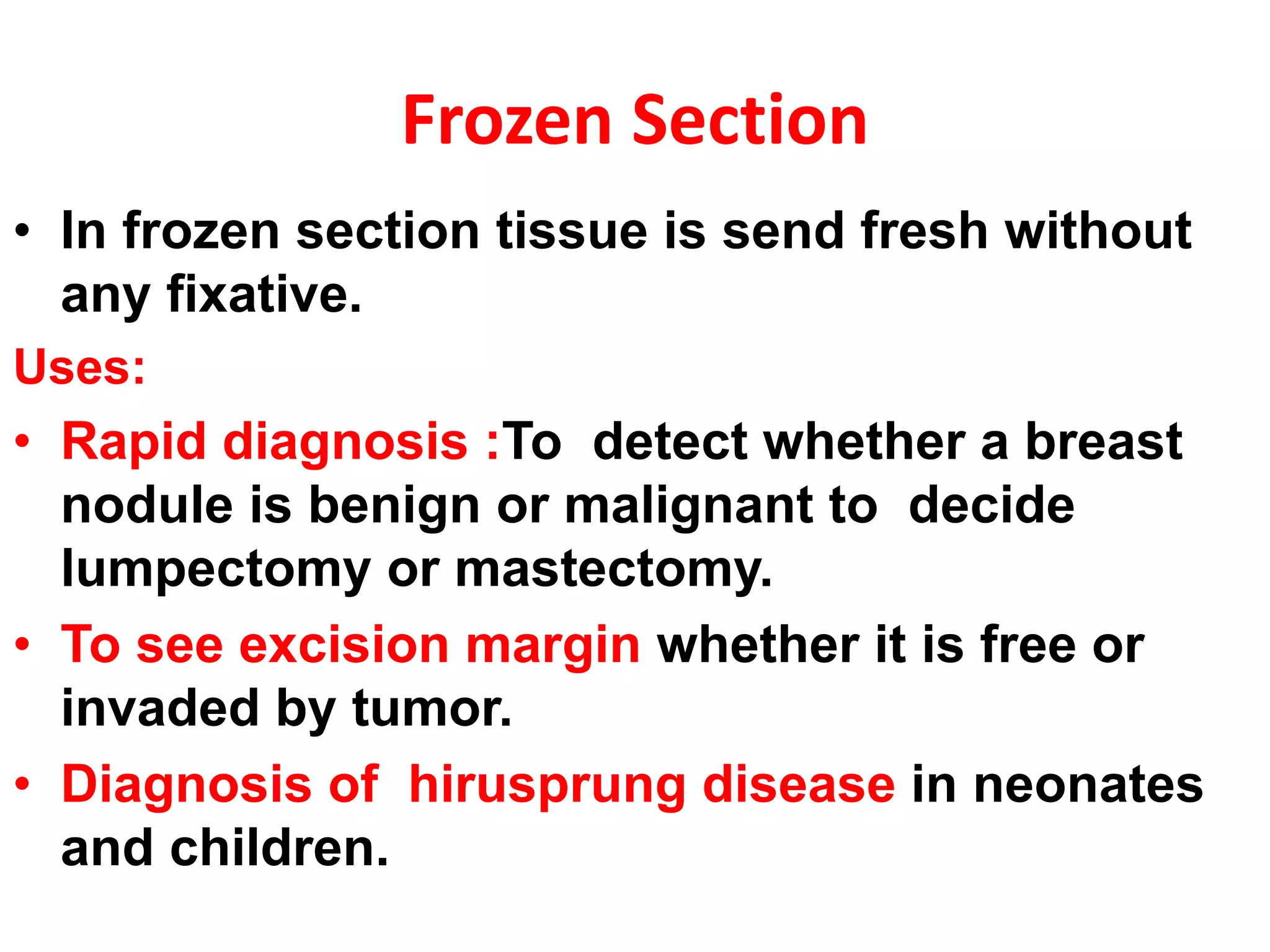 Frozen Section

• In frozen section tissue is send fresh without any fixative.

Uses:

• Rapid diagnosis :To detect whether a breast nodule is benign or malignant to decide lumpectomy or mastectomy.

• To see excision margin whether it is free or invaded by tumor.

• Diagnosis of hirusprung disease in neonates and children.